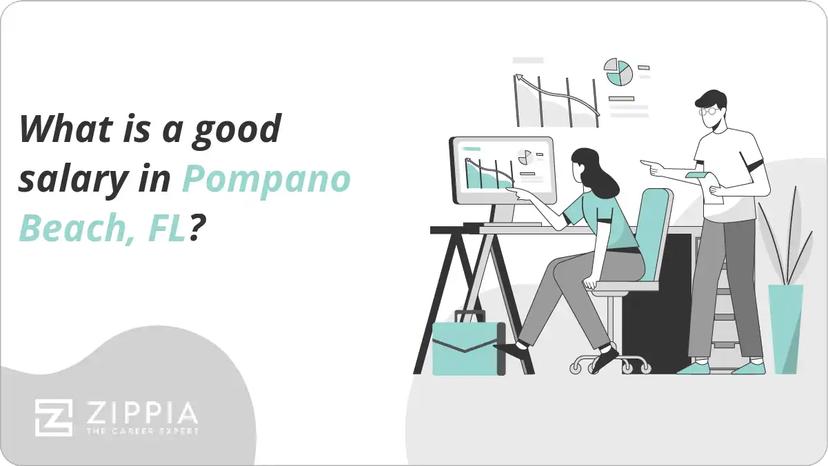 What is a good salary in Pompano Beach, FL?

ZIPPIA
THE CAREER EXPERT